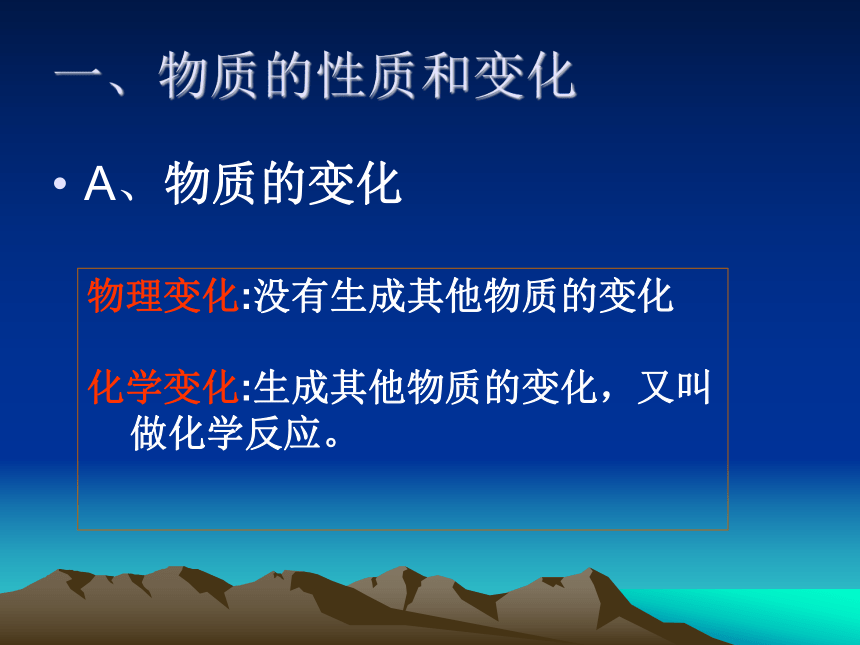 一、物质的性质和变化

• A、物质的变化

物理变化:没有生成其他物质的变化

化学变化:生成其他物质的变化，又叫做化学反应。